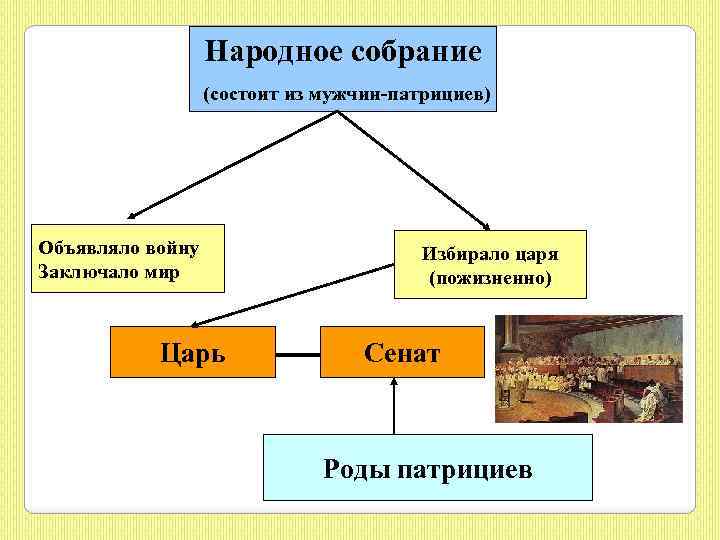 Народное собрание
(состоит из мужчин-патрициев)

Объявляло войну
Заключало мир

Избирало царя
(пожизненно)

Царь

Сенат

Роды патрициев